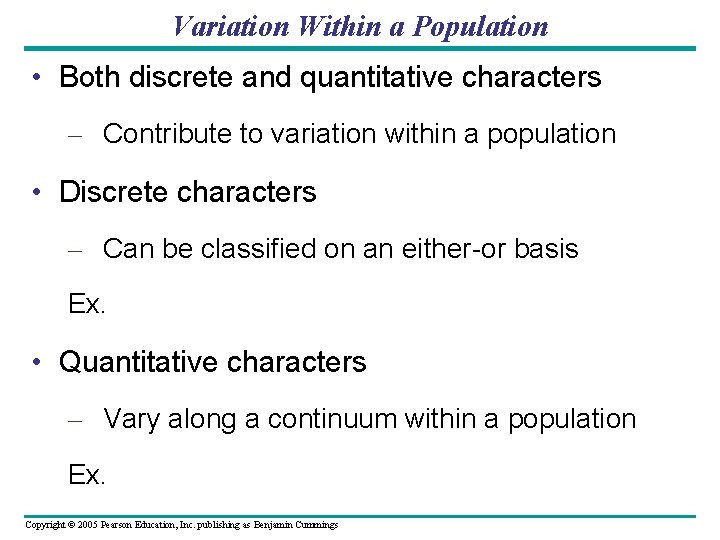 Variation Within a Population

• Both discrete and quantitative characters

– Contribute to variation within a population

• Discrete characters

– Can be classified on an either-or basis

Ex.

• Quantitative characters

– Vary along a continuum within a population

Ex.

Copyright © 2005 Pearson Education, Inc. publishing as Benjamin Cummings